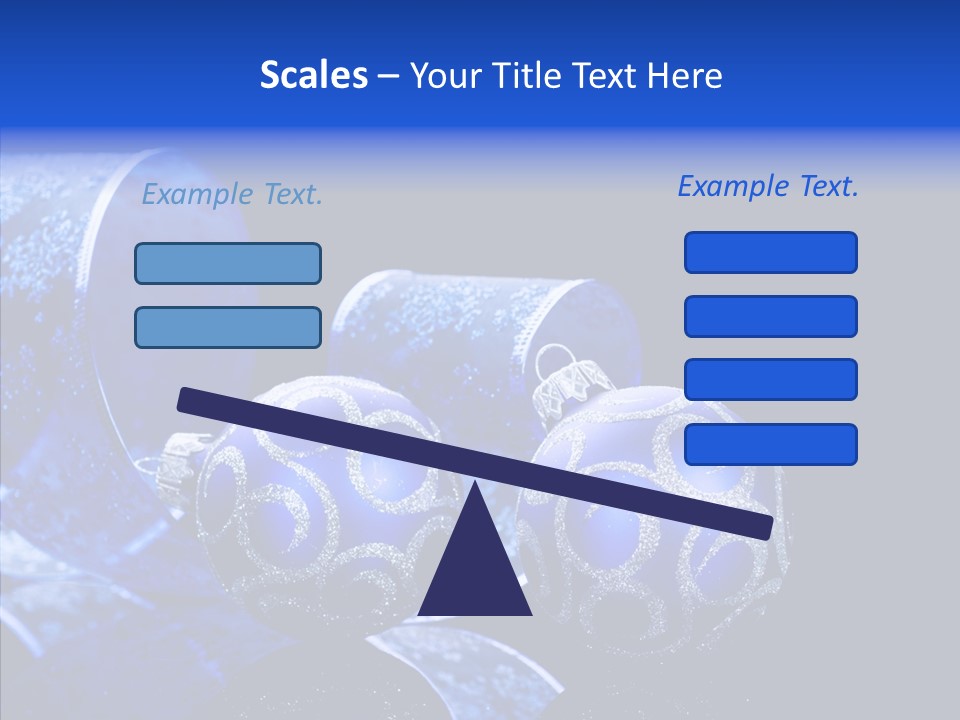 Scales – Your Title Text Here

Example Text.

Example Text.